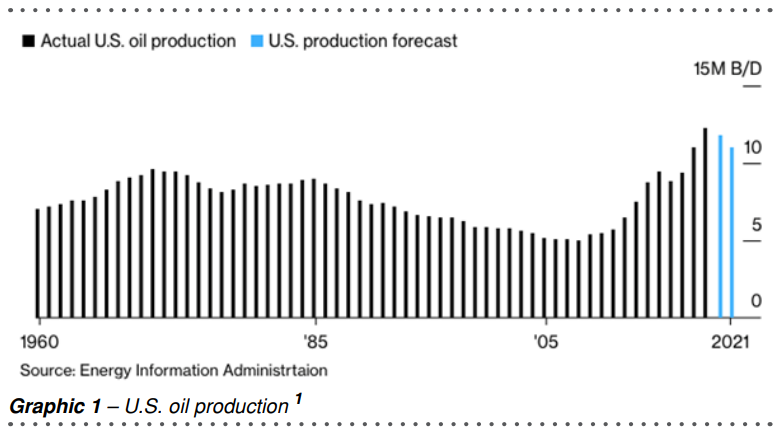 Actual U.S. oil production U.S. production forecast

15M B/D

10

5

0

1960 '85 '05 2021

Source: Energy Information Administrtaion

Graphic 1 – U.S. oil production $^1$